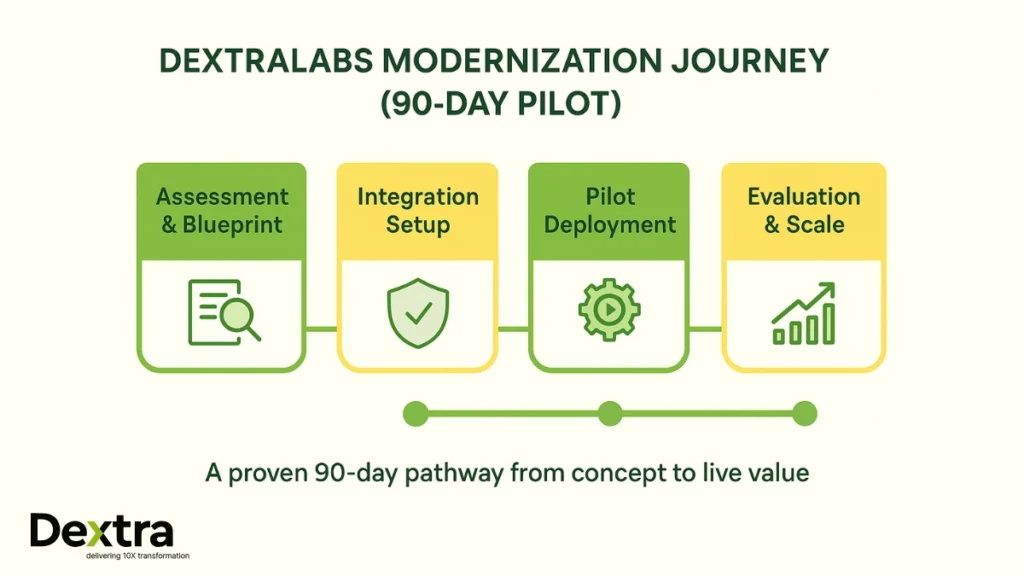 DEXTRALABS MODERNIZATION JOURNEY (90-DAY PILOT)

Assessment & Blueprint

Integration Setup

Pilot Deployment

Evaluation & Scale

A proven 90-day pathway from concept to live value

Dextra
delivering 10X transformation